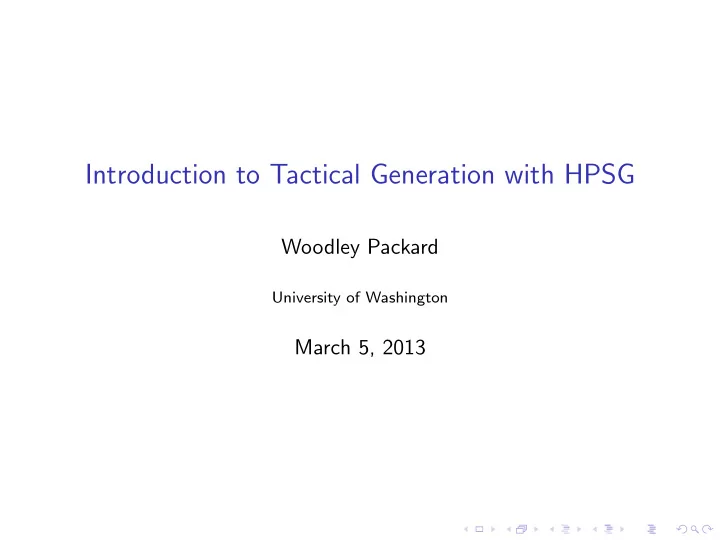 Introduction to Tactical Generation with HPSG

Woodley Packard

University of Washington

March 5, 2013